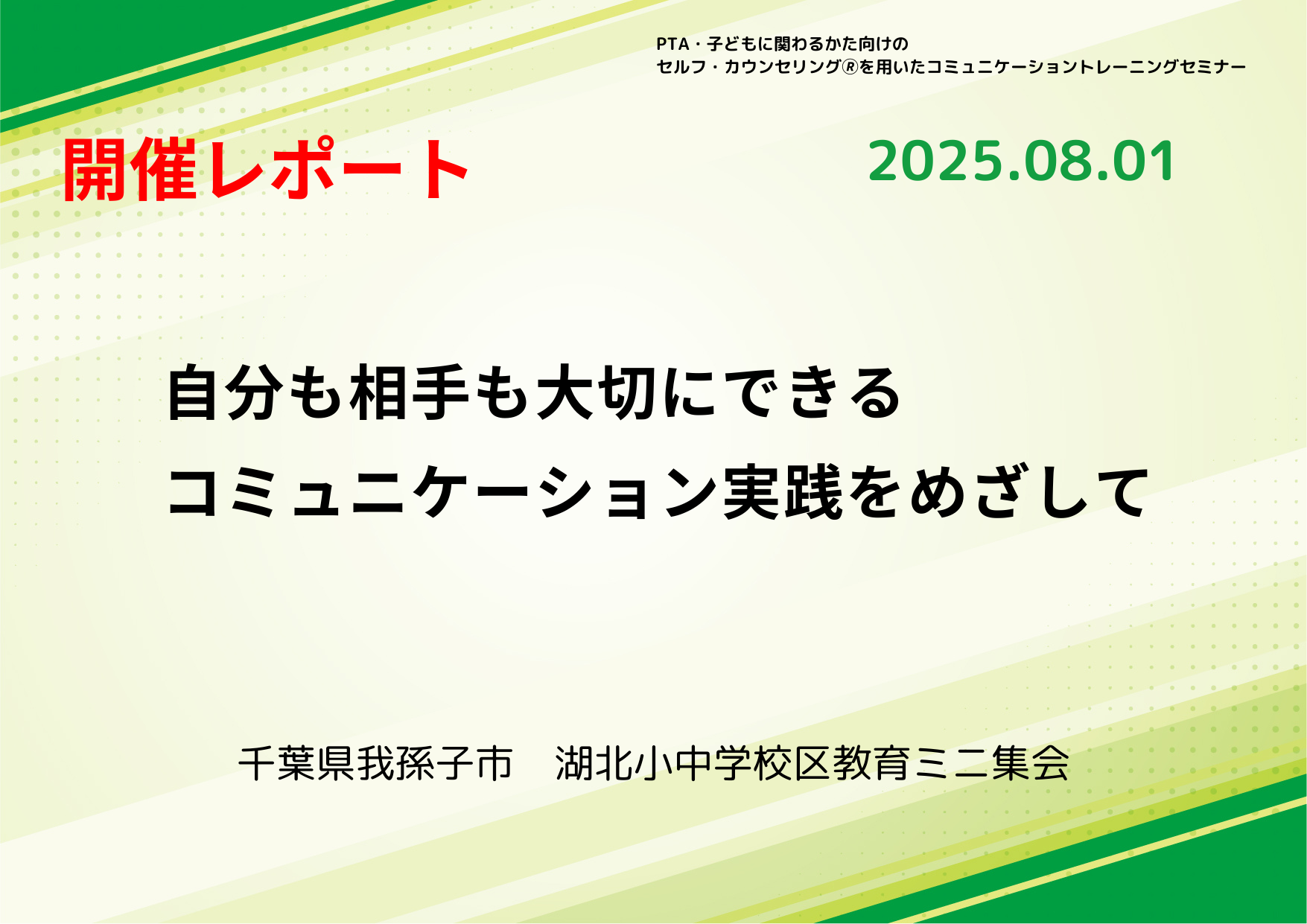 PTA・子どもに関わるかた向けの
セルフ・カウンセリング®を用いたコミュニケーショントレーニングセミナー

開催レポート

2025.08.01

自分も相手も大切にできる
コミュニケーション実践をめざして

千葉県我孫子市　湖北小中学校区教育ミニ集会